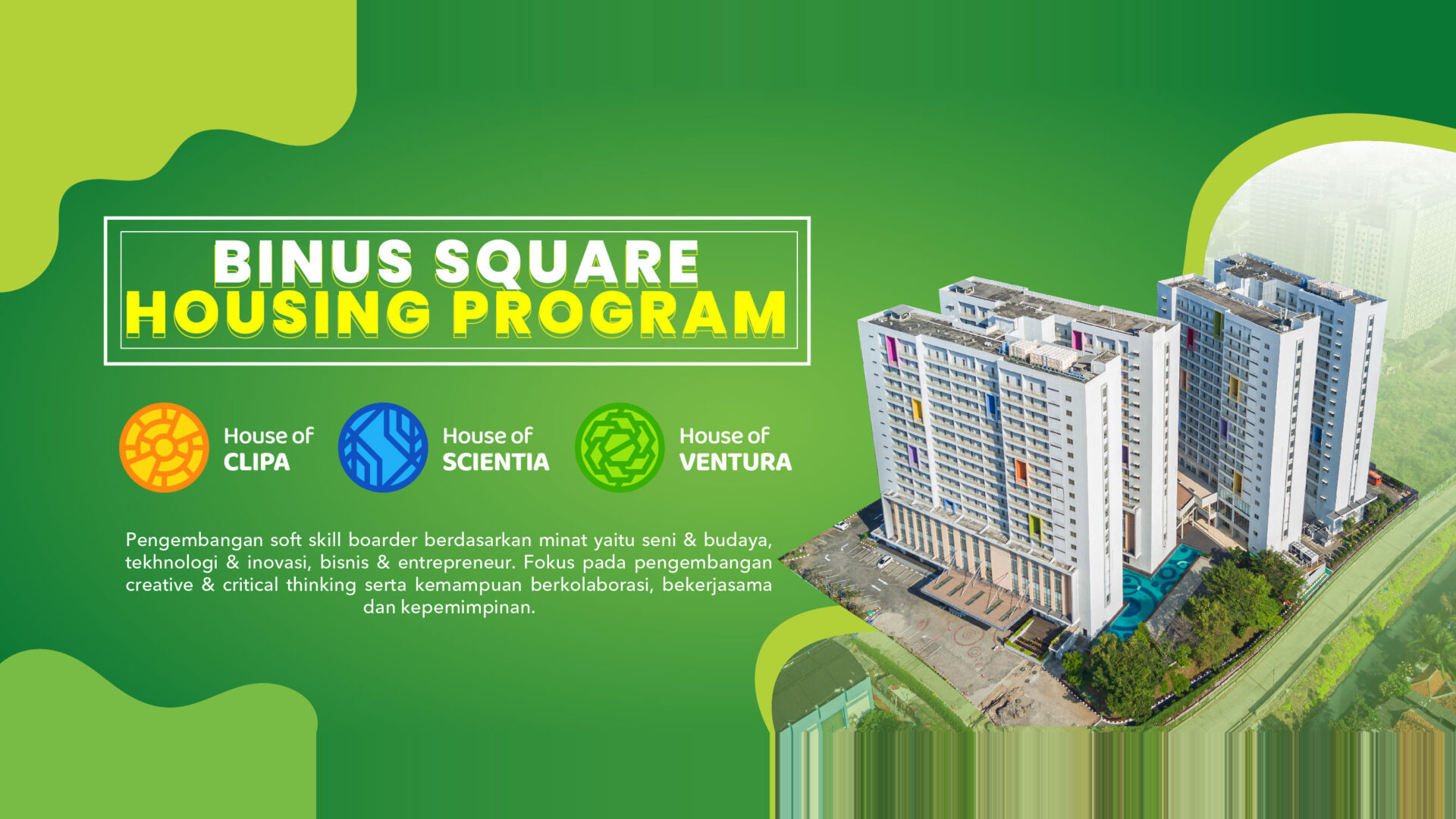 BINUS SQUARE
HOUSING PROGRAM

House of
CLIPA

House of
SCIENTIA

House of
VENTURA

Pengembangan soft skill boarder berdasarkan minat yaitu seni & budaya, tekhnologi & inovasi, bisnis & entrepreneur. Fokus pada pengembangan creative & critical thinking serta kemampuan berkolaborasi, bekerjasama dan kepemimpinan.